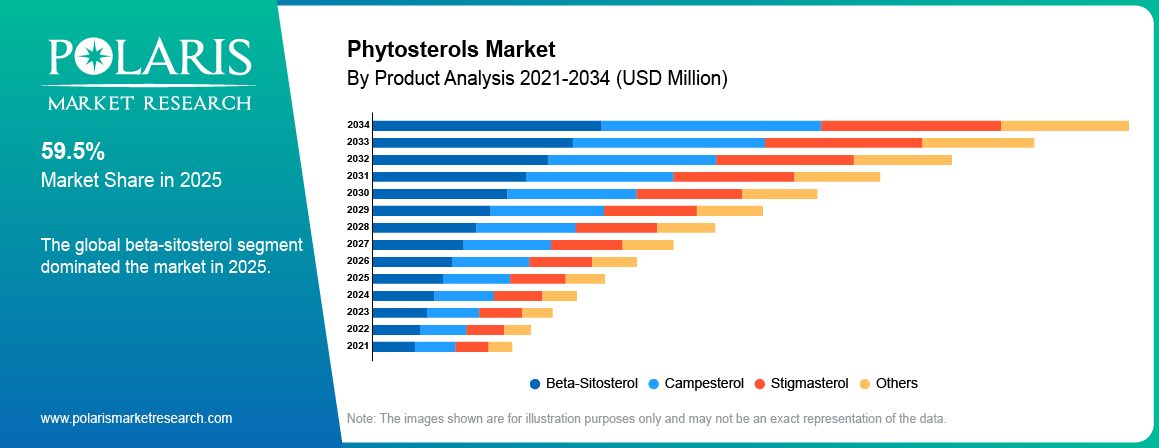 POLARIS
MARKET RESEARCH

59.5%
Market Share in 2025

The global beta-sitosterol segment dominated the market in 2025.

www.polarismarketresearch.com

Phytosterols Market
By Product Analysis 2021-2034 (USD Million)

2034
2033
2032
2031
2030
2029
2028
2027
2026
2025
2024
2023
2022
2021

Beta-Sitosterol Campesterol Stigmasterol Others

Note: The images shown are for illustration purposes only and may not be an exact representation of the data.